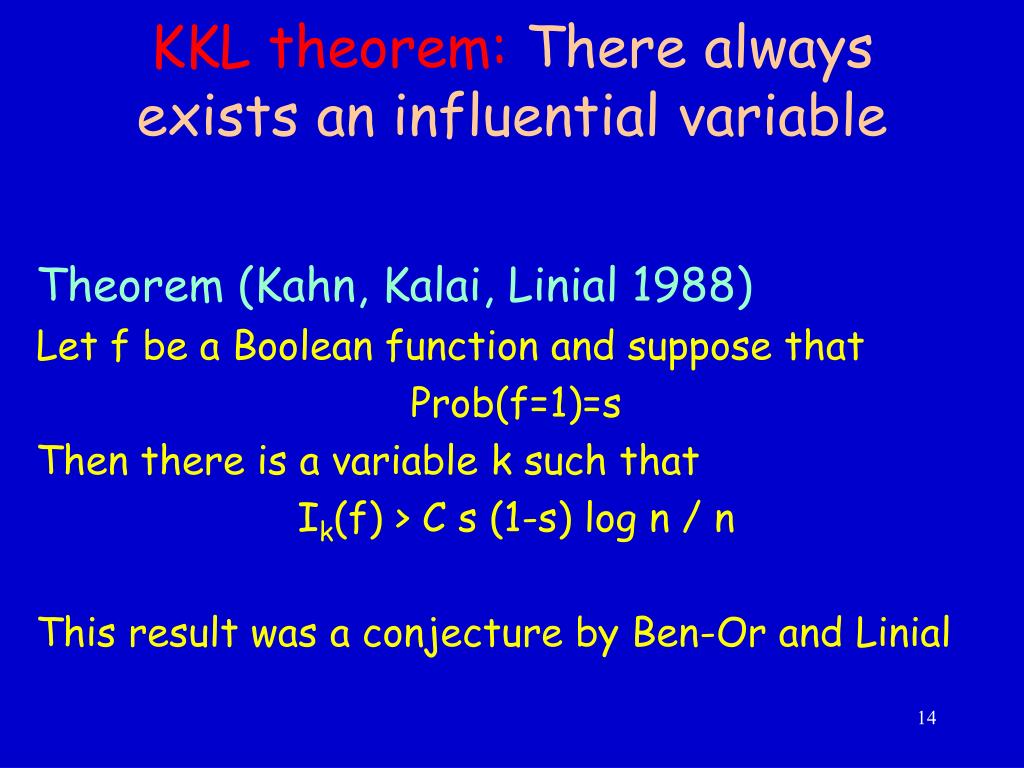 KKL theorem: There always exists an influential variable

Theorem (Kahn, Kalai, Linial 1988)

Let f be a Boolean function and suppose that

Prob(f=1)=s

Then there is a variable k such that

$I_k(f) > C s (1-s) \log n / n$

This result was a conjecture by Ben-Or and Linial

14